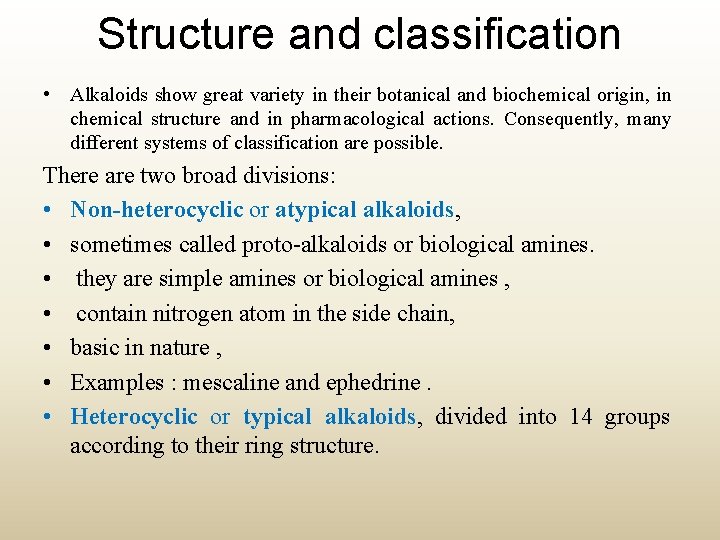 Structure and classification

• Alkaloids show great variety in their botanical and biochemical origin, in chemical structure and in pharmacological actions. Consequently, many different systems of classification are possible.

There are two broad divisions:

• Non-heterocyclic or atypical alkaloids,
• sometimes called proto-alkaloids or biological amines.
• they are simple amines or biological amines ,
• contain nitrogen atom in the side chain,
• basic in nature ,
• Examples : mescaline and ephedrine .
• Heterocyclic or typical alkaloids, divided into 14 groups according to their ring structure.